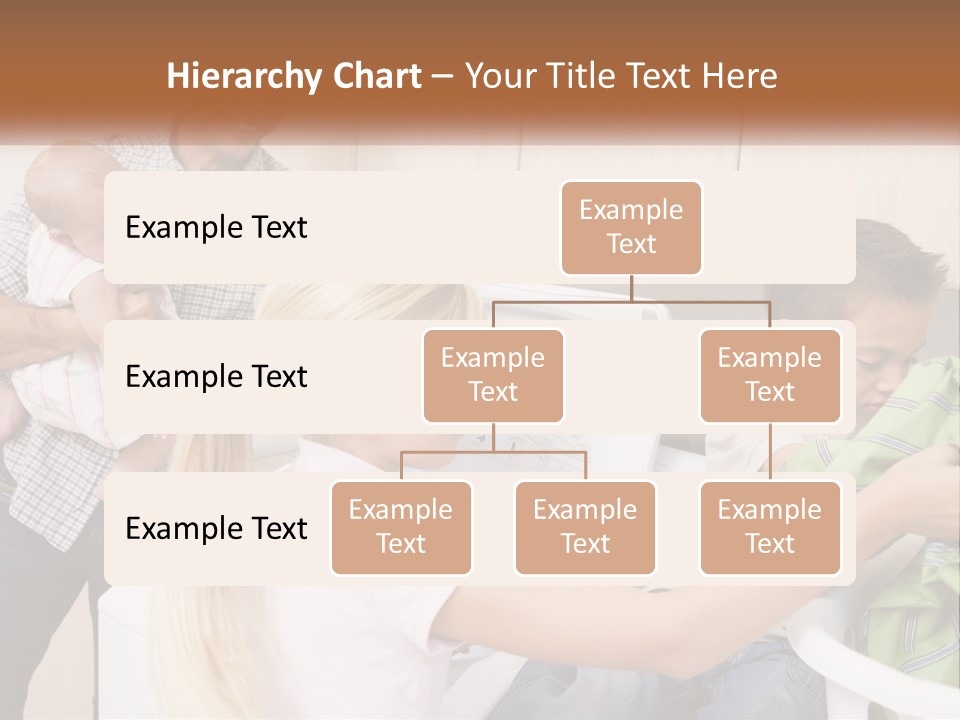 Hierarchy Chart – Your Title Text Here

Example Text

Example Text

Example Text

Example Text

Example Text

Example Text

Example Text

Example Text

Example Text